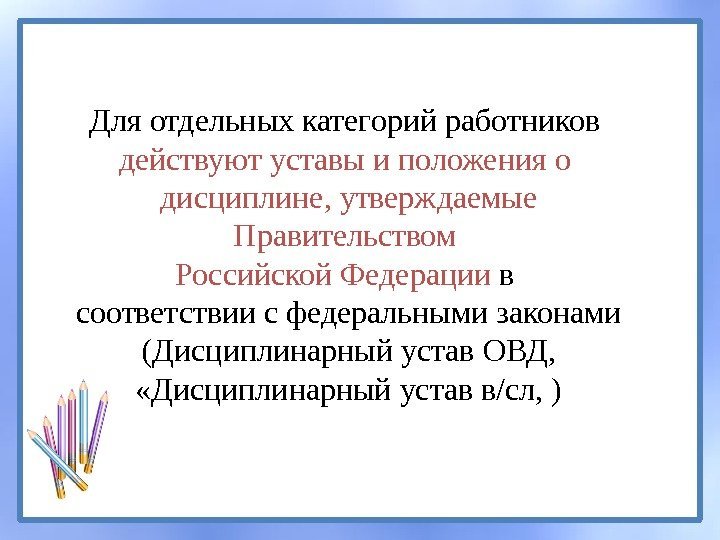 Для отдельных категорий работников действуют уставы и положения о дисциплине, утверждаемые Правительством Российской Федерации в соответствии с федеральными законами (Дисциплинарный устав ОВД, «Дисциплинарный устав в/сл, )